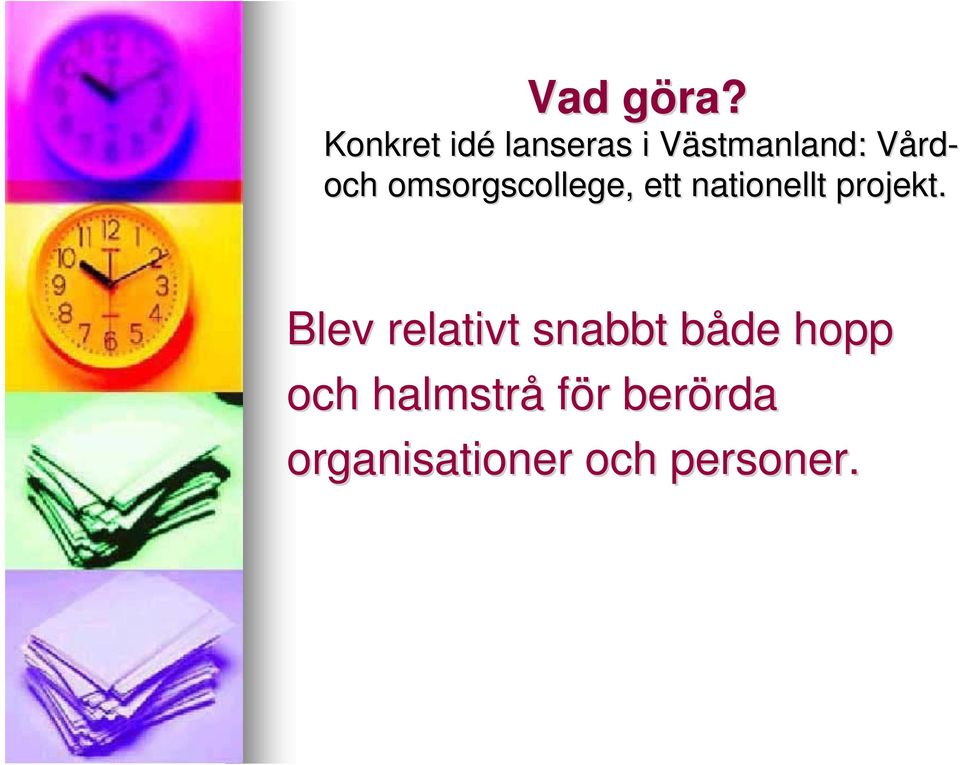 Vad göra?

Konkret idé lanseras i Västmanland: Vård- och omsorgscollege, ett nationellt projekt.

Blev relativt snabbt både hopp och halmstrå för berörda organisationer och personer.